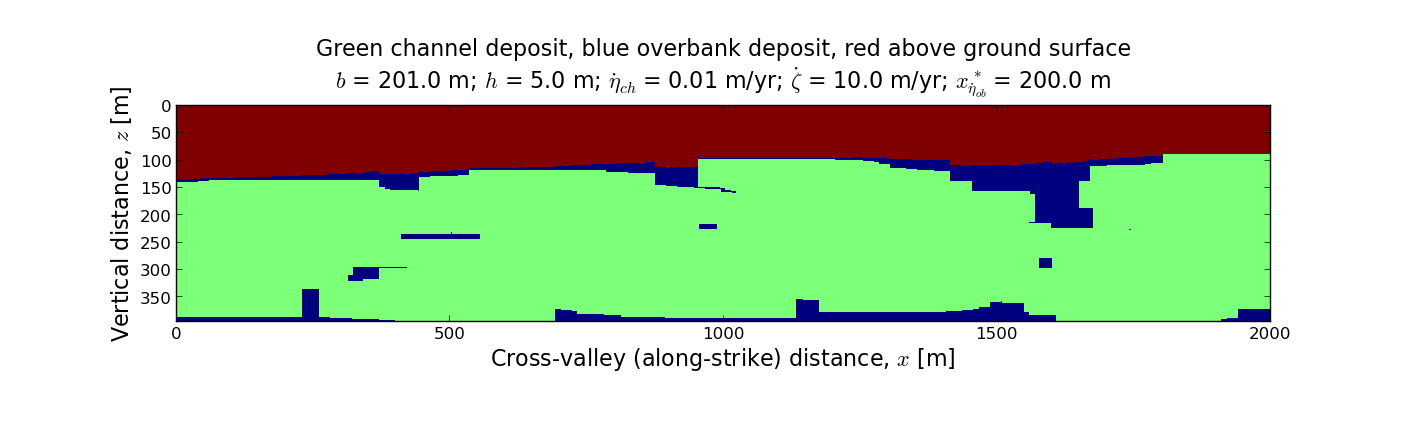 Green channel deposit, blue overbank deposit, red above ground surface
$b$ = 201.0 m; $h$ = 5.0 m; $\dot{\eta}_{ch}$ = 0.01 m/yr; $\dot{\zeta}$ = 10.0 m/yr; $x^*_{\dot{\eta}_{ob}}$ = 200.0 m

Vertical distance, $z$ [m]

0
50
100
150
200
250
300
350

0
500
1000
1500
2000

Cross-valley (along-strike) distance, $x$ [m]